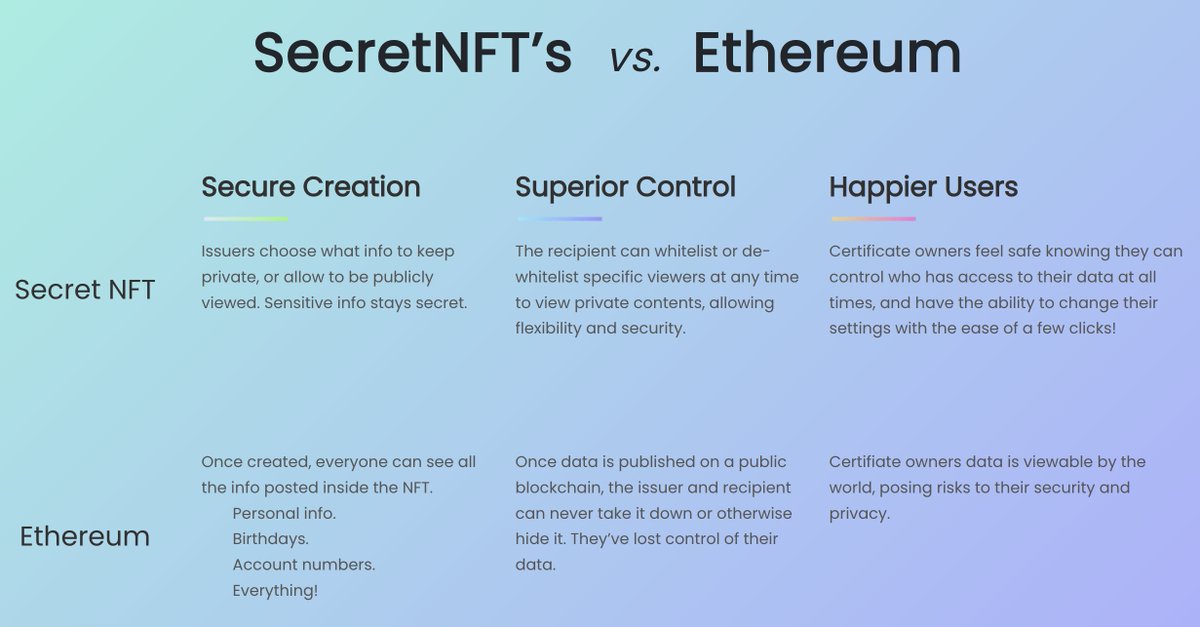 SecretNFT's vs. Ethereum

| | Secure Creation | Superior Control | Happier Users |
|---|---|---|---|
| Secret NFT | Issuers choose what info to keep private, or allow to be publicly viewed. Sensitive info stays secret. | The recipient can whitelist or de-whitelist specific viewers at any time to view private contents, allowing flexibility and security. | Certificate owners feel safe knowing they can control who has access to their data at all times, and have the ability to change their settings with the ease of a few clicks! |
| Ethereum | Once created, everyone can see all the info posted inside the NFT. Personal info. Birthdays. Account numbers. Everything! | Once data is published on a public blockchain, the issuer and recipient can never take it down or otherwise hide it. They've lost control of their data. | Certificate owners data is viewable by the world, posing risks to their security and privacy. |